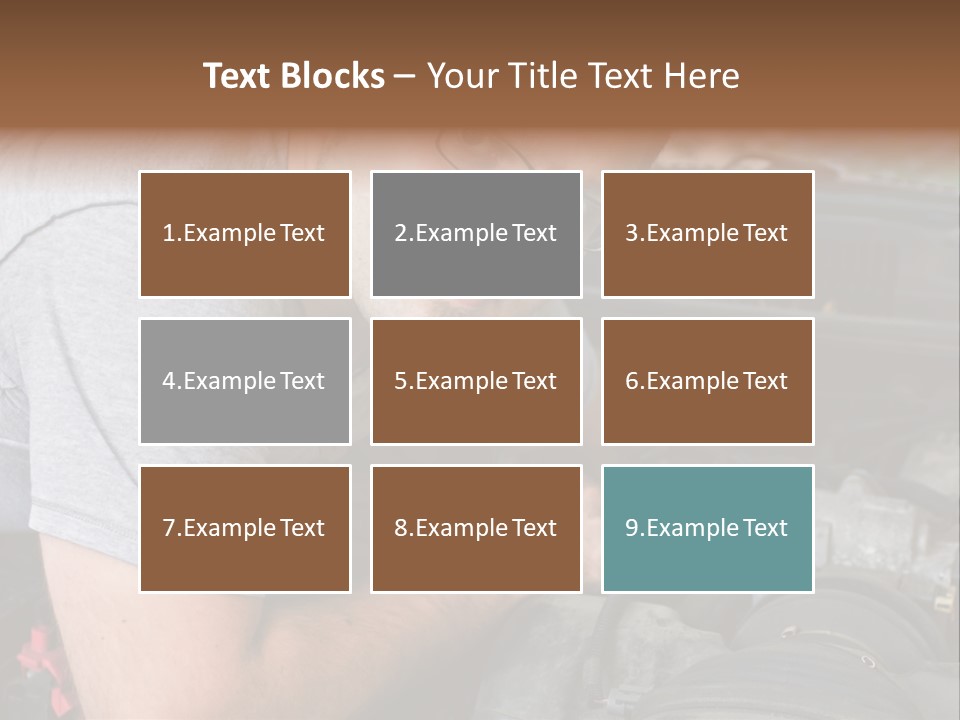 Text Blocks – Your Title Text Here

1.Example Text

2.Example Text

3.Example Text

4.Example Text

5.Example Text

6.Example Text

7.Example Text

8.Example Text

9.Example Text